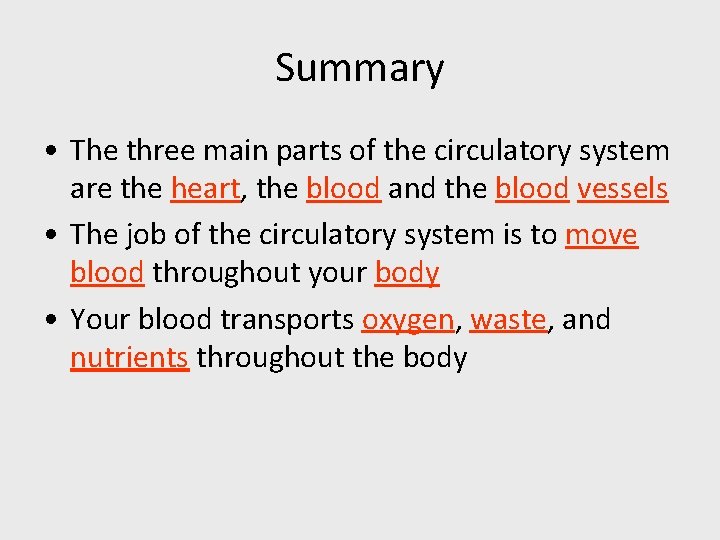 Summary

• The three main parts of the circulatory system are the heart, the blood and the blood vessels

• The job of the circulatory system is to move blood throughout your body

• Your blood transports oxygen, waste, and nutrients throughout the body